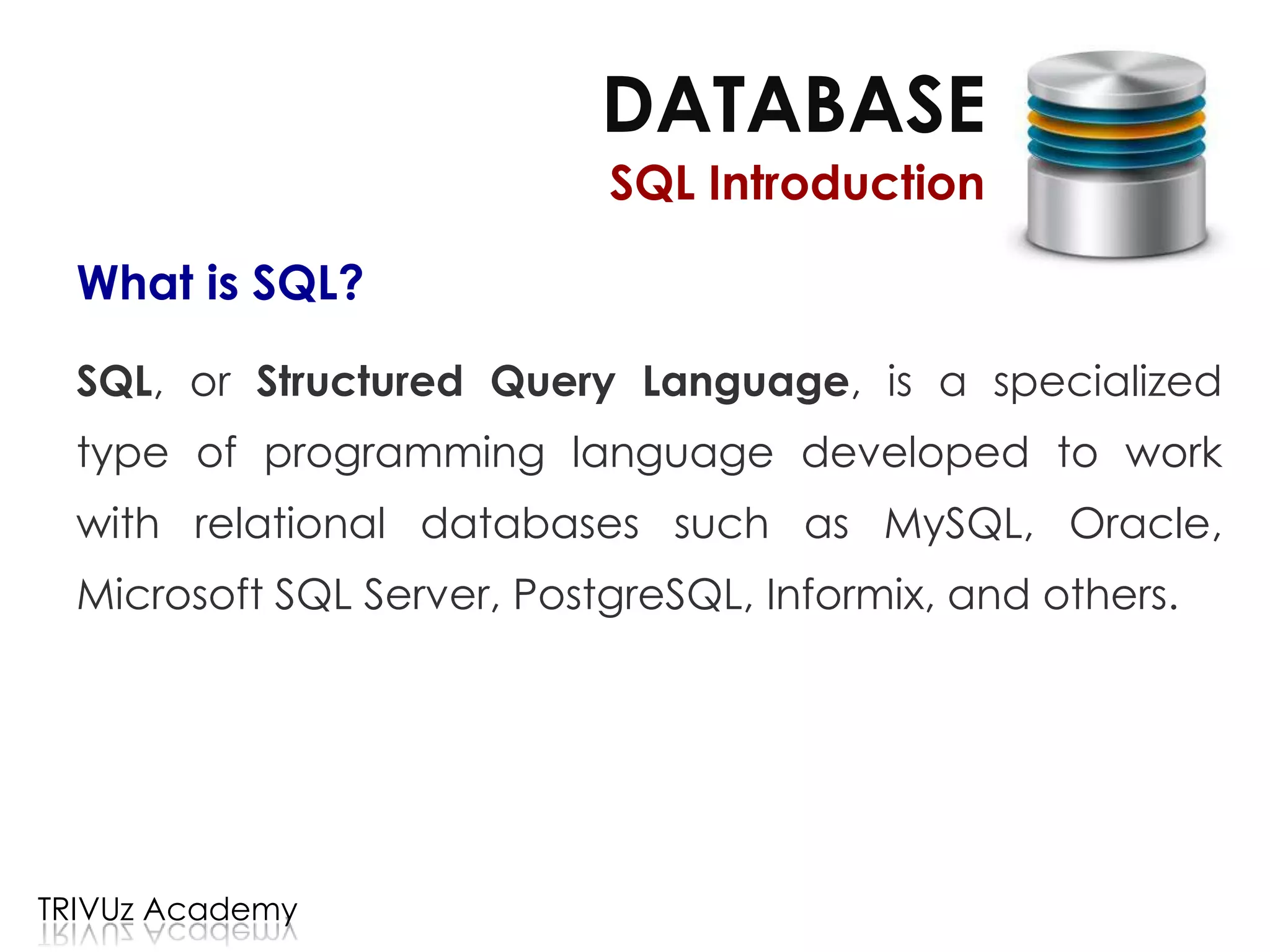 DATABASE
SQL Introduction

What is SQL?

SQL, or Structured Query Language, is a specialized type of programming language developed to work with relational databases such as MySQL, Oracle, Microsoft SQL Server, PostgreSQL, Informix, and others.

TRIVUz Academy